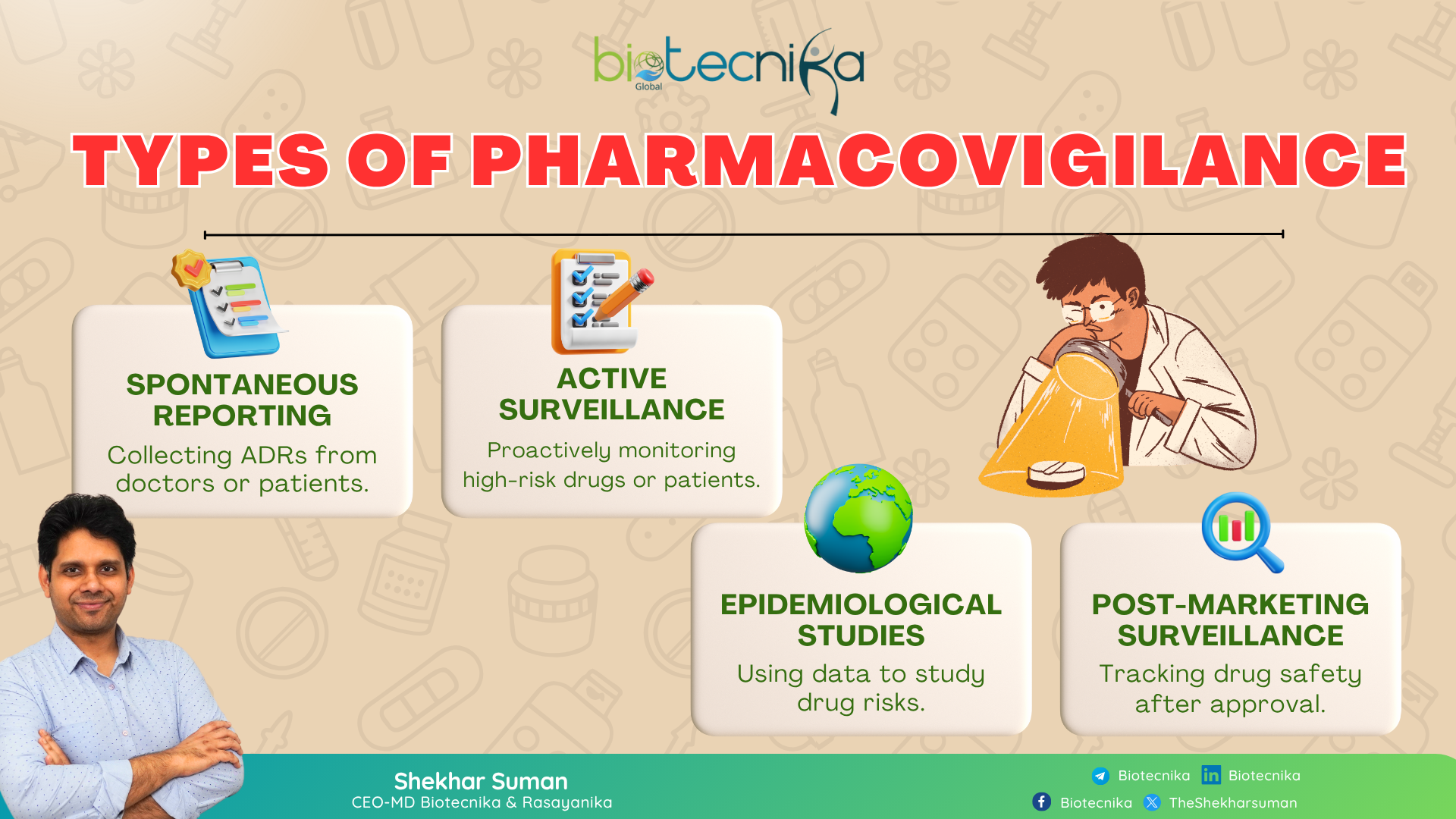 biotecnika
Global

TYPES OF PHARMACOVIGILANCE

SPONTANEOUS REPORTING
Collecting ADRs from doctors or patients.

ACTIVE SURVEILLANCE
Proactively monitoring high-risk drugs or patients.

EPIDEMIOLOGICAL STUDIES
Using data to study drug risks.

POST-MARKETING SURVEILLANCE
Tracking drug safety after approval.

Shekhar Suman
CEO-MD Biotecnika & Rasayanika

Biotecnika Biotecnika
Biotecnika TheShekharsuman